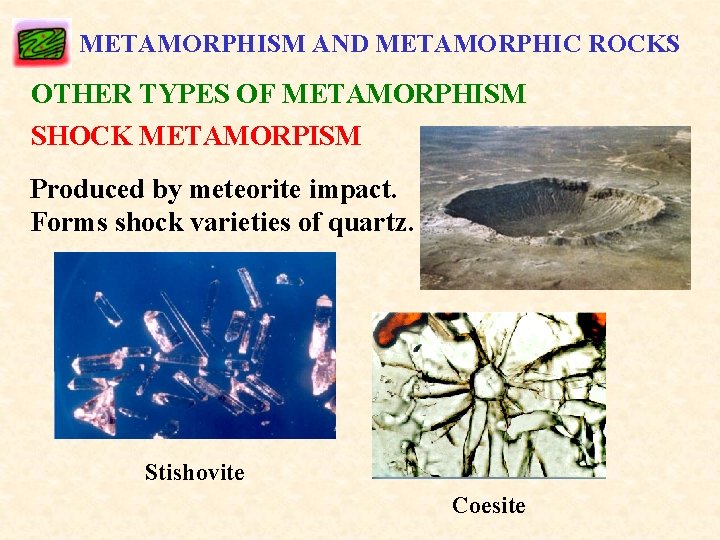 METAMORPHISM AND METAMORPHIC ROCKS

OTHER TYPES OF METAMORPHISM

SHOCK METAMORPISM

Produced by meteorite impact.
Forms shock varieties of quartz.

Stishovite

Coesite